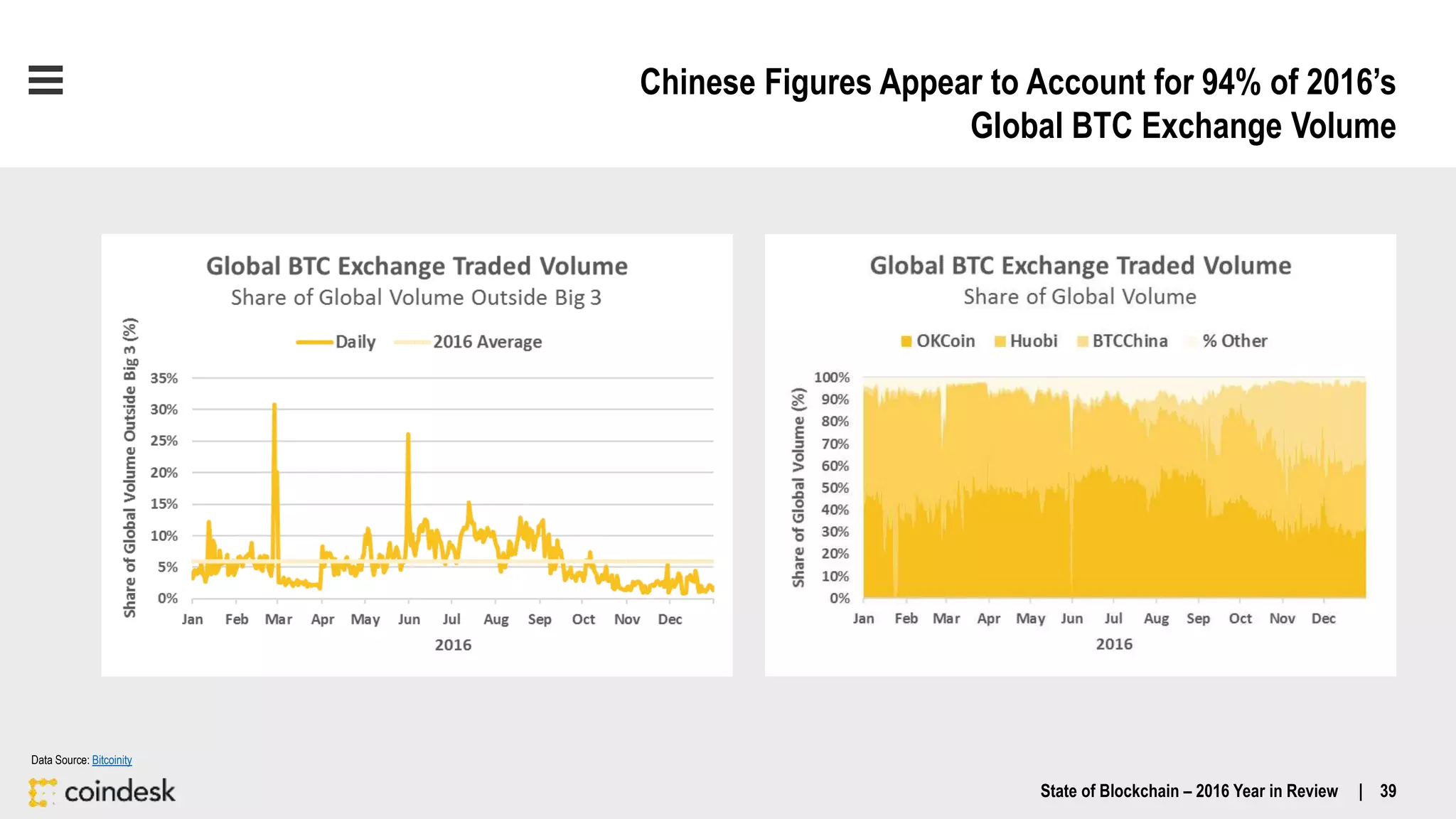 Chinese Figures Appear to Account for 94% of 2016's Global BTC Exchange Volume

Global BTC Exchange Traded Volume
Share of Global Volume Outside Big 3

Daily 2016 Average

Share of Global Volume Outside Big 3 (%)

35%
30%
25%
20%
15%
10%
5%
0%

Jan Feb Mar Apr May Jun Jul Aug Sep Oct Nov Dec
2016

Global BTC Exchange Traded Volume
Share of Global Volume

OKCoin Huobi BTCChina % Other

Share of Global Volume (%)

100%
90%
80%
70%
60%
50%
40%
30%
20%
10%
0%

Jan Feb Mar Apr May Jun Jul Aug Sep Oct Nov Dec
2016

Data Source: Bitcoinity

coindesk

State of Blockchain – 2016 Year in Review | 39